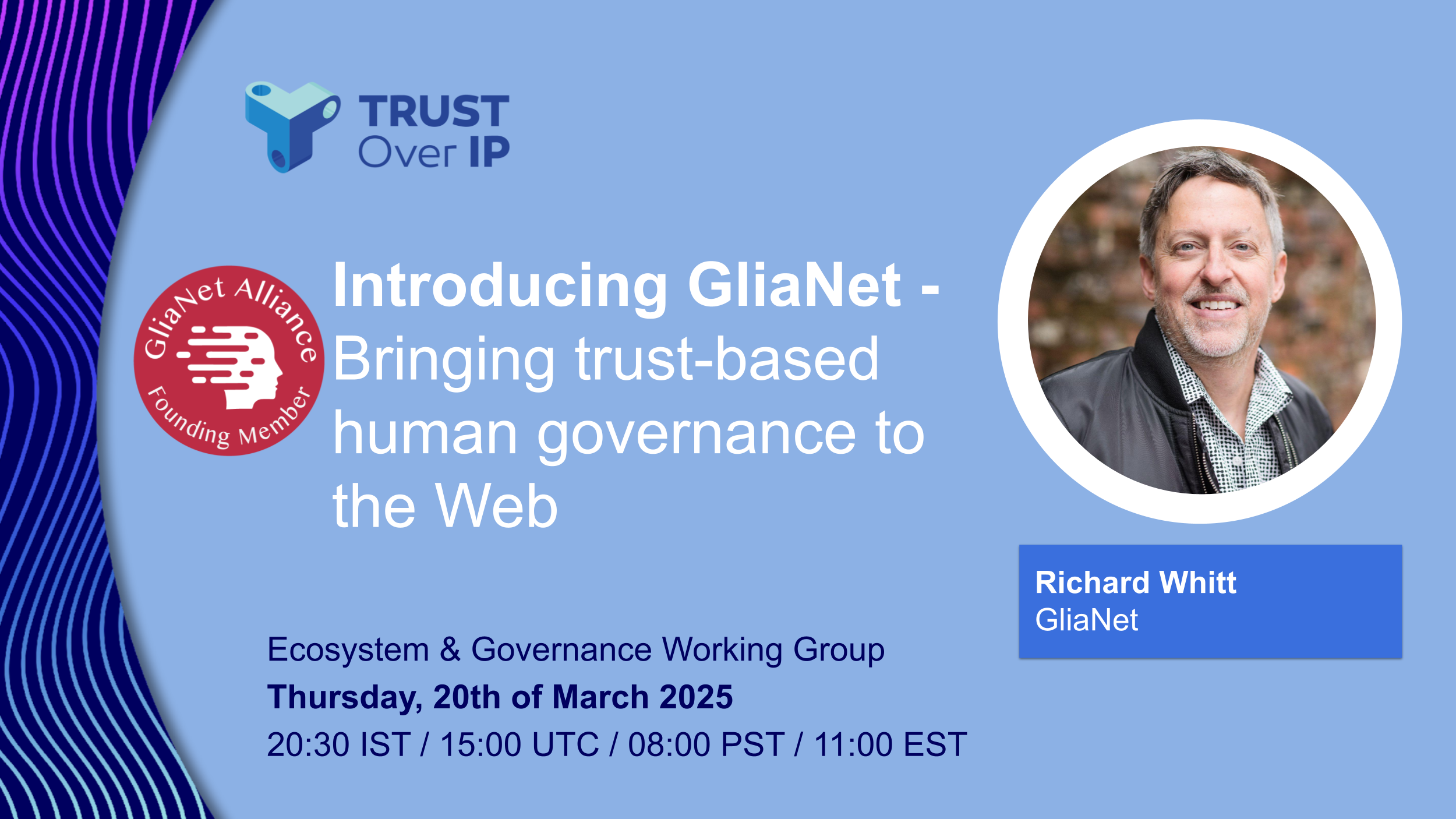 TRUST Over IP

GliaNet Alliance
Founding Member

Introducing GliaNet - Bringing trust-based human governance to the Web

Richard Whitt
GliaNet

Ecosystem & Governance Working Group
Thursday, 20th of March 2025
20:30 IST / 15:00 UTC / 08:00 PST / 11:00 EST